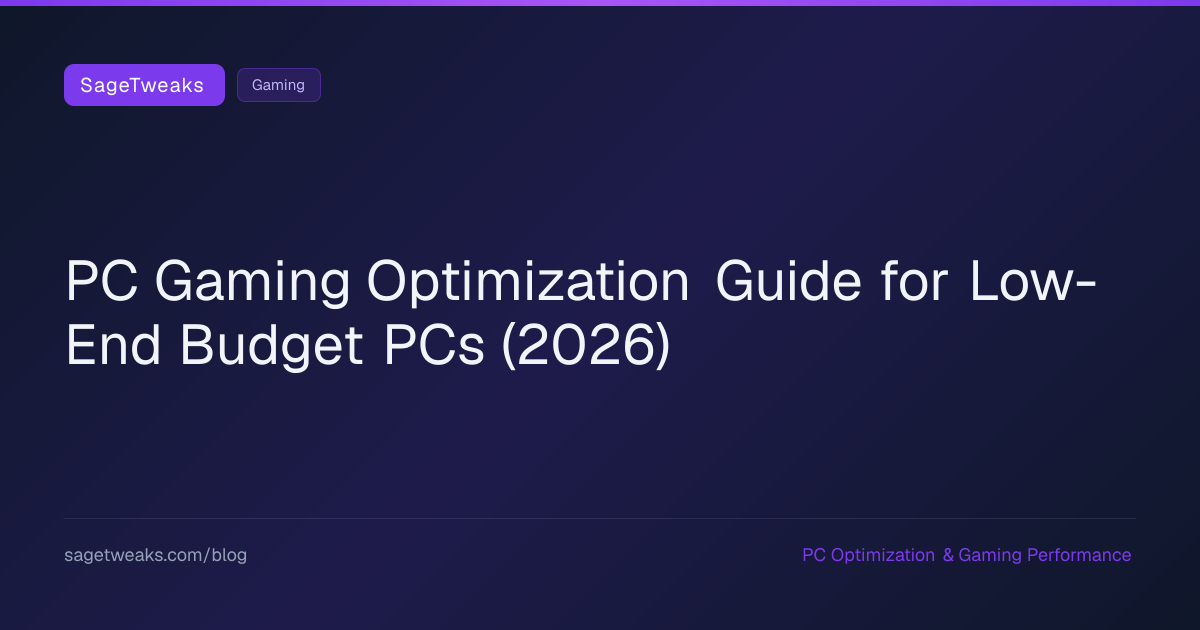 SageTweaks

Gaming

PC Gaming Optimization Guide for Low-End Budget PCs (2026)

sagetweaks.com/blog

PC Optimization & Gaming Performance